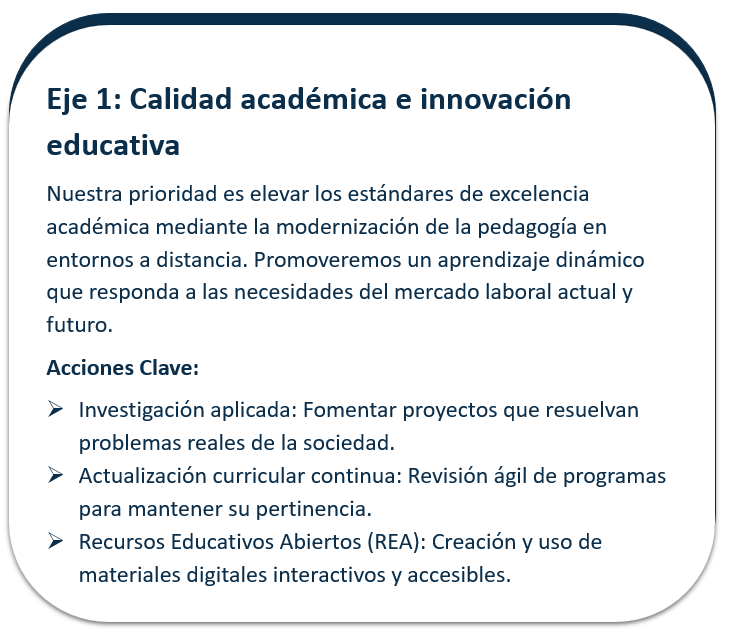 Eje 1: Calidad académica e innovación educativa

Nuestra prioridad es elevar los estándares de excelencia académica mediante la modernización de la pedagogía en entornos a distancia. Promoveremos un aprendizaje dinámico que responda a las necesidades del mercado laboral actual y futuro.

Acciones Clave:

➢ Investigación aplicada: Fomentar proyectos que resuelvan problemas reales de la sociedad.
➢ Actualización curricular continua: Revisión ágil de programas para mantener su pertinencia.
➢ Recursos Educativos Abiertos (REA): Creación y uso de materiales digitales interactivos y accesibles.